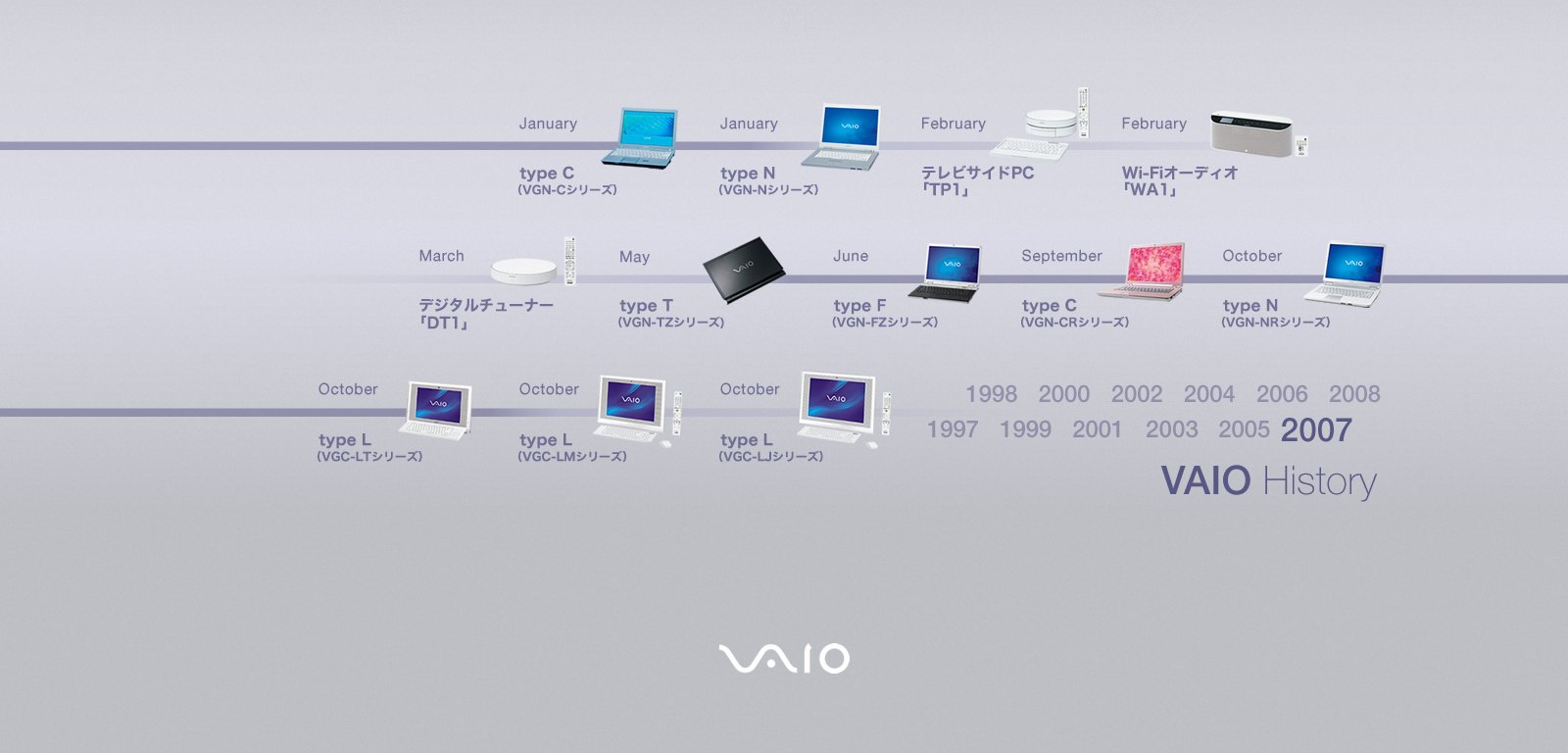 January

type C
(VGN-Cシリーズ)

January

type N
(VGN-Nシリーズ)

February

テレビサイドPC
「TP1」

February

Wi-Fiオーディオ
「WA1」

March

デジタルチューナー
「DT1」

May

type T
(VGN-TZシリーズ)

June

type F
(VGN-FZシリーズ)

September

type C
(VGN-CRシリーズ)

October

type N
(VGN-NRシリーズ)

October

type L
(VGC-LTシリーズ)

October

type L
(VGC-LMシリーズ)

October

type L
(VGC-LJシリーズ)

1998 2000 2002 2004 2006 2008
1997 1999 2001 2003 2005 2007

VAIO History

VAIO